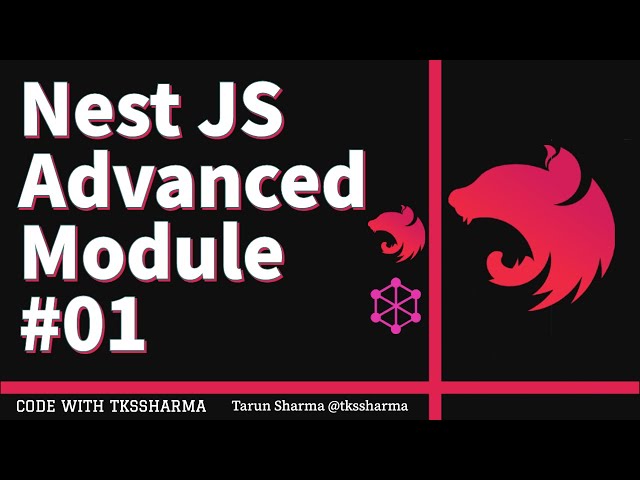 Nest JS Advanced Module #01

CODE WITH TKSSHARMA Tarun Sharma @tkssharma